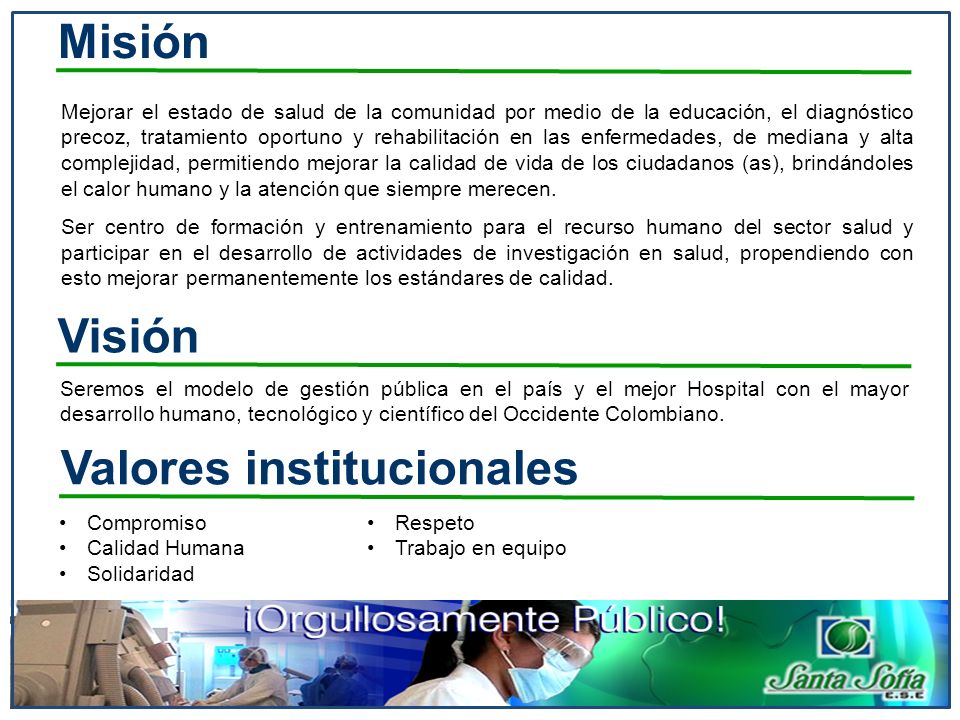 Misión

Mejorar el estado de salud de la comunidad por medio de la educación, el diagnóstico precoz, tratamiento oportuno y rehabilitación en las enfermedades, de mediana y alta complejidad, permitiendo mejorar la calidad de vida de los ciudadanos (as), brindándoles el calor humano y la atención que siempre merecen.

Ser centro de formación y entrenamiento para el recurso humano del sector salud y participar en el desarrollo de actividades de investigación en salud, propendiendo con esto mejorar permanentemente los estándares de calidad.

Visión

Seremos el modelo de gestión pública en el país y el mejor Hospital con el mayor desarrollo humano, tecnológico y científico del Occidente Colombiano.

Valores institucionales

• Compromiso
• Calidad Humana
• Solidaridad

• Respeto
• Trabajo en equipo

¡Orgullosamente Público!

Santa Sofía
E.S.E